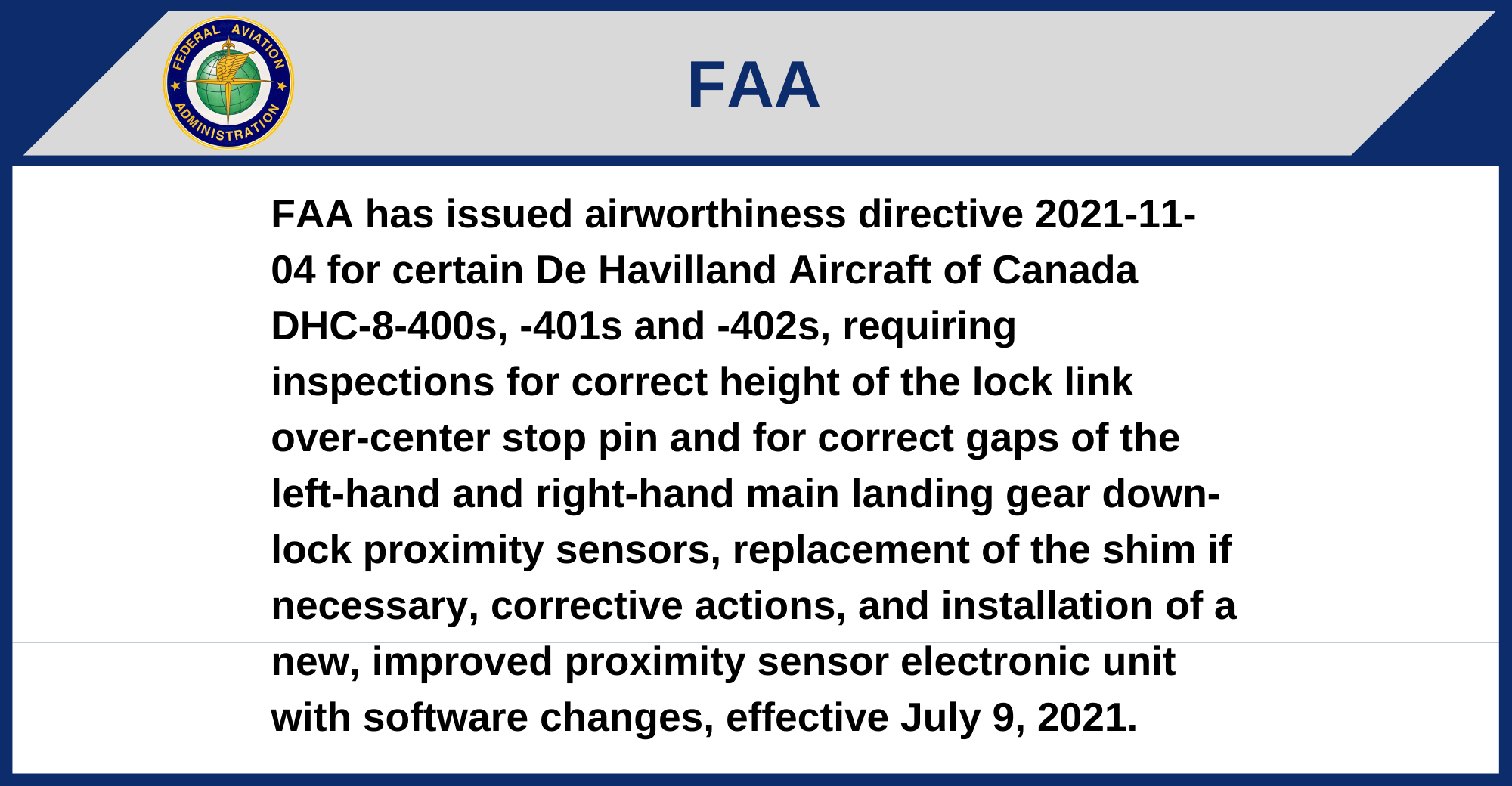 FEDERAL AVIATION ADMINISTRATION

FAA

FAA has issued airworthiness directive 2021-11-04 for certain De Havilland Aircraft of Canada DHC-8-400s, -401s and -402s, requiring inspections for correct height of the lock link over-center stop pin and for correct gaps of the left-hand and right-hand main landing gear down-lock proximity sensors, replacement of the shim if necessary, corrective actions, and installation of a new, improved proximity sensor electronic unit with software changes, effective July 9, 2021.